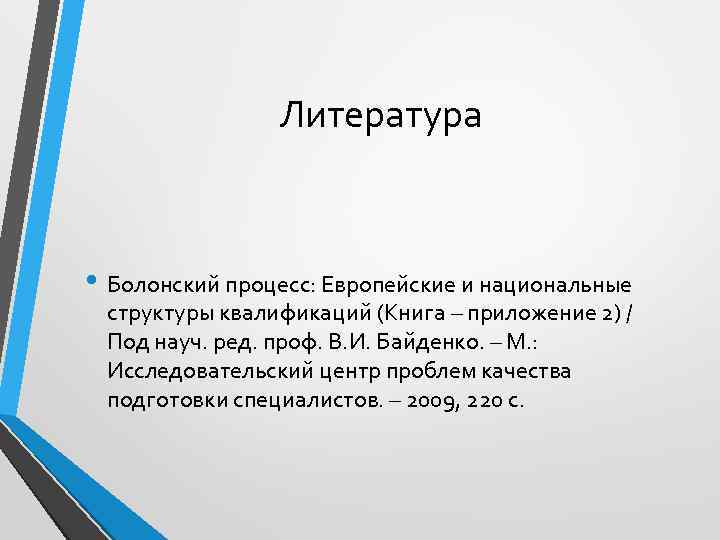 Литература

• Болонский процесс: Европейские и национальные структуры квалификаций (Книга – приложение 2) / Под науч. ред. проф. В.И. Байденко. – М.: Исследовательский центр проблем качества подготовки специалистов. – 2009, 220 с.